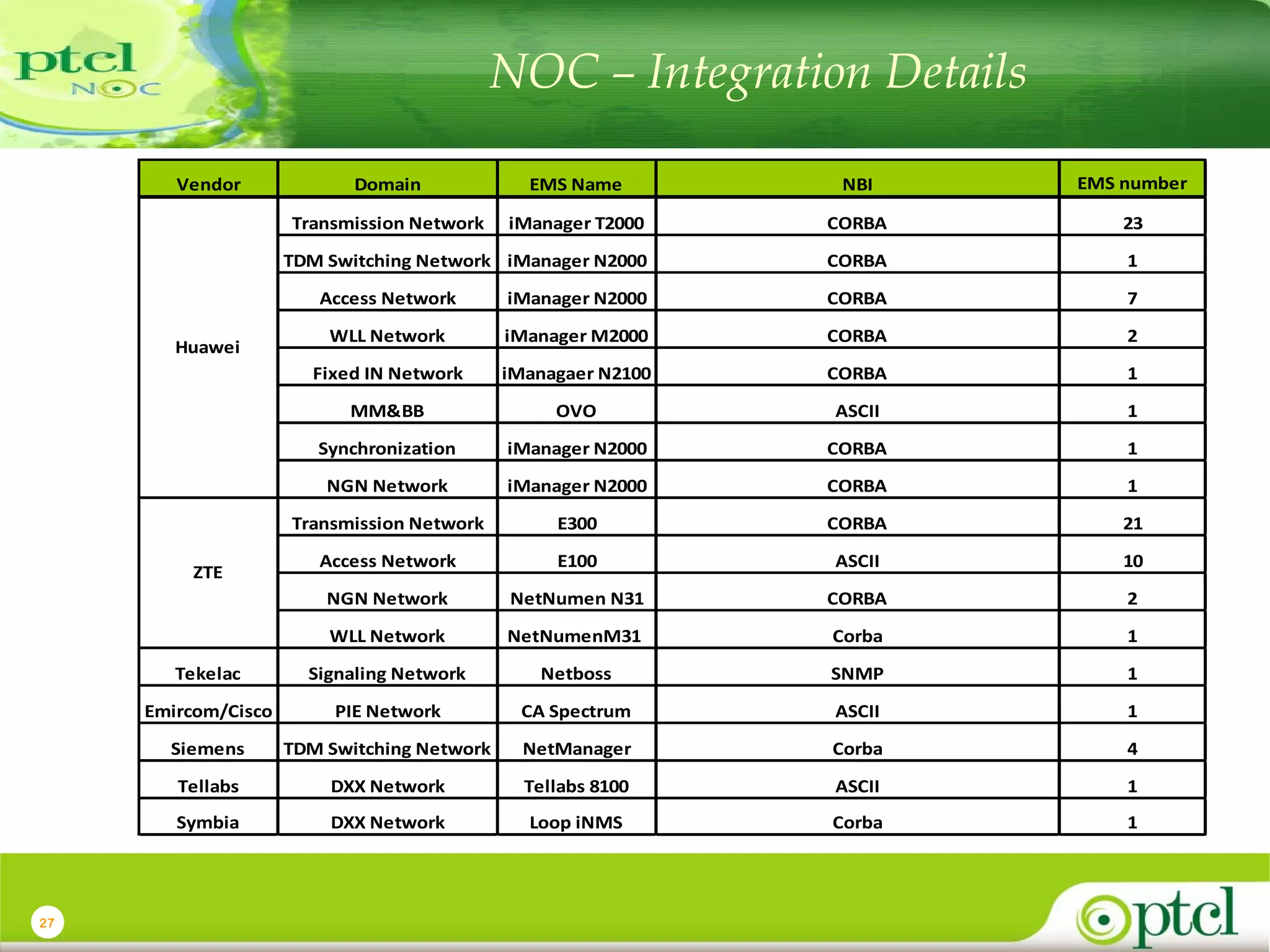 ptcl NOC

NOC – Integration Details

| Vendor | Domain | EMS Name | NBI | EMS number |
|---|---|---|---|---|
| Huawei | Transmission Network | iManager T2000 | CORBA | 23 |
| | TDM Switching Network | iManager N2000 | CORBA | 1 |
| | Access Network | iManager N2000 | CORBA | 7 |
| | WLL Network | iManager M2000 | CORBA | 2 |
| | Fixed IN Network | iManagaer N2100 | CORBA | 1 |
| | MM&BB | OVO | ASCII | 1 |
| | Synchronization | iManager N2000 | CORBA | 1 |
| | NGN Network | iManager N2000 | CORBA | 1 |
| ZTE | Transmission Network | E300 | CORBA | 21 |
| | Access Network | E100 | ASCII | 10 |
| | NGN Network | NetNumen N31 | CORBA | 2 |
| | WLL Network | NetNumenM31 | Corba | 1 |
| Tekelac | Signaling Network | Netboss | SNMP | 1 |
| Emircom/Cisco | PIE Network | CA Spectrum | ASCII | 1 |
| Siemens | TDM Switching Network | NetManager | Corba | 4 |
| Tellabs | DXX Network | Tellabs 8100 | ASCII | 1 |
| Symbia | DXX Network | Loop iNMS | Corba | 1 |

27

ptcl